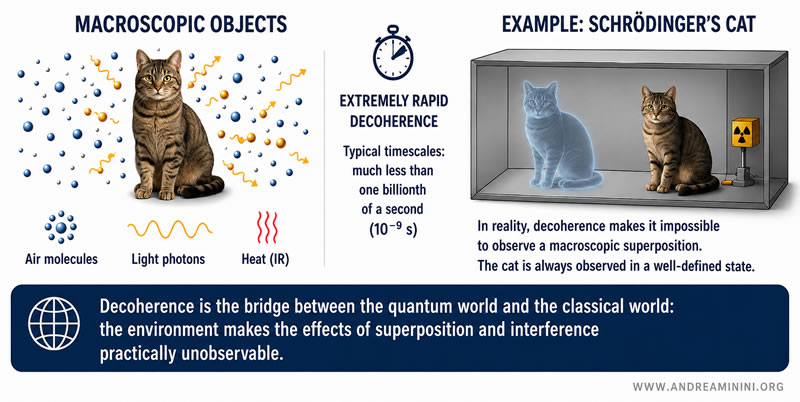 MACROSCOPIC OBJECTS

Air molecules

Light photons

Heat (IR)

EXTREMELY RAPID DECOHERENCE

Typical timescales: much less than one billionth of a second ($10^{-9}$ s)

EXAMPLE: SCHRÖDINGER'S CAT

In reality, decoherence makes it impossible to observe a macroscopic superposition. The cat is always observed in a well-defined state.

Decoherence is the bridge between the quantum world and the classical world: the environment makes the effects of superposition and interference practically unobservable.

WWW.ANDREAMININI.ORG